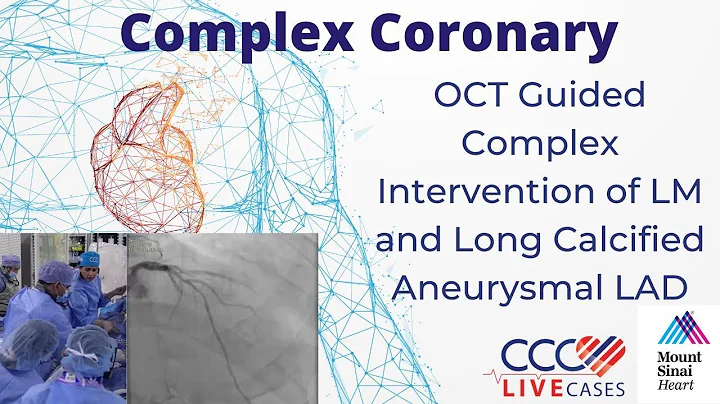 Complex Coronary

OCT Guided Complex Intervention of LM and Long Calcified Aneurysmal LAD

CCC LIVE CASES

Mount Sinai Heart